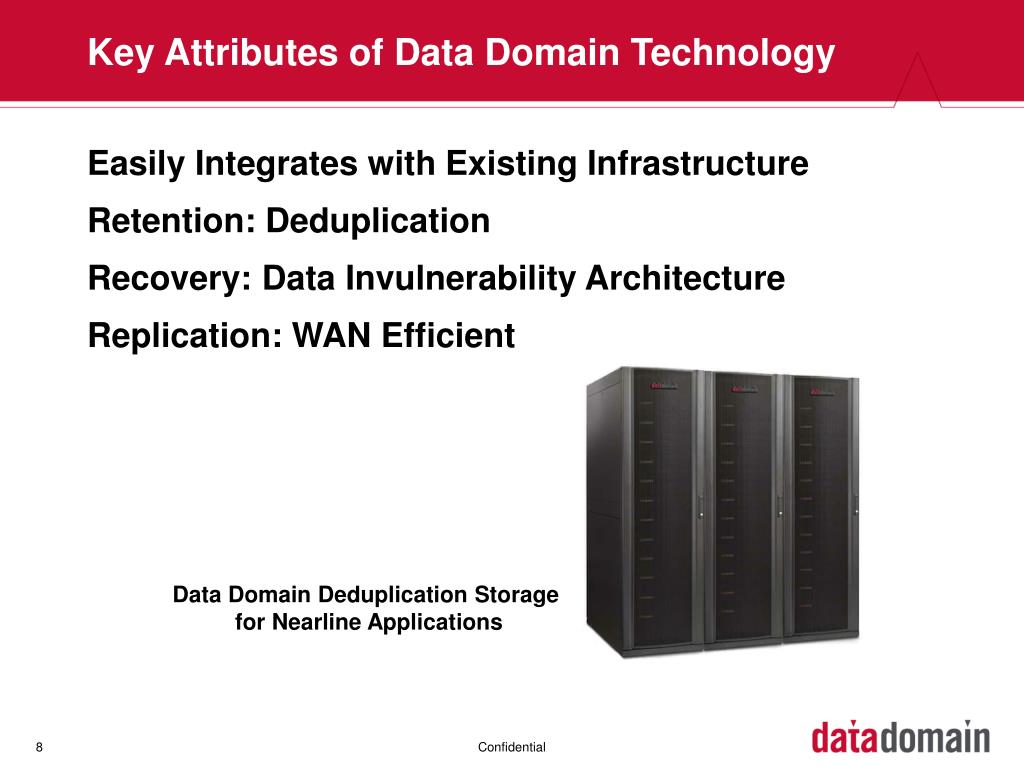 Key Attributes of Data Domain Technology

Easily Integrates with Existing Infrastructure

Retention: Deduplication

Recovery: Data Invulnerability Architecture

Replication: WAN Efficient

Data Domain Deduplication Storage for Nearline Applications

8

Confidential

datadomain